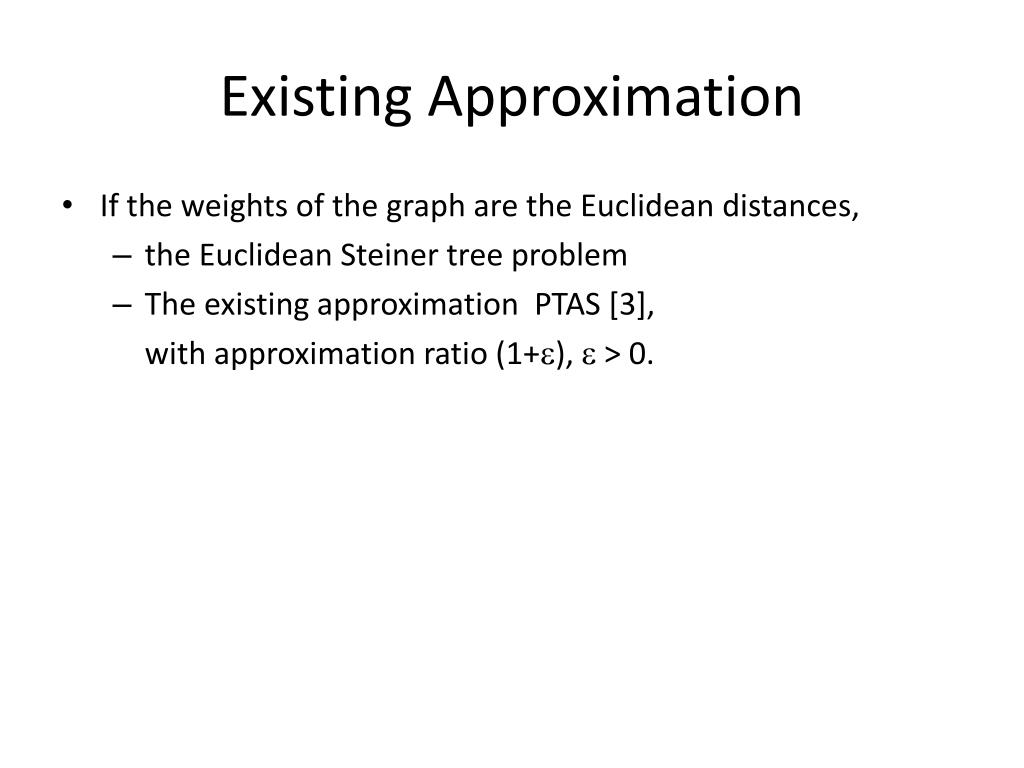 Existing Approximation

• If the weights of the graph are the Euclidean distances,
– the Euclidean Steiner tree problem
– The existing approximation PTAS [3], with approximation ratio $(1+\varepsilon)$, $\varepsilon > 0$.